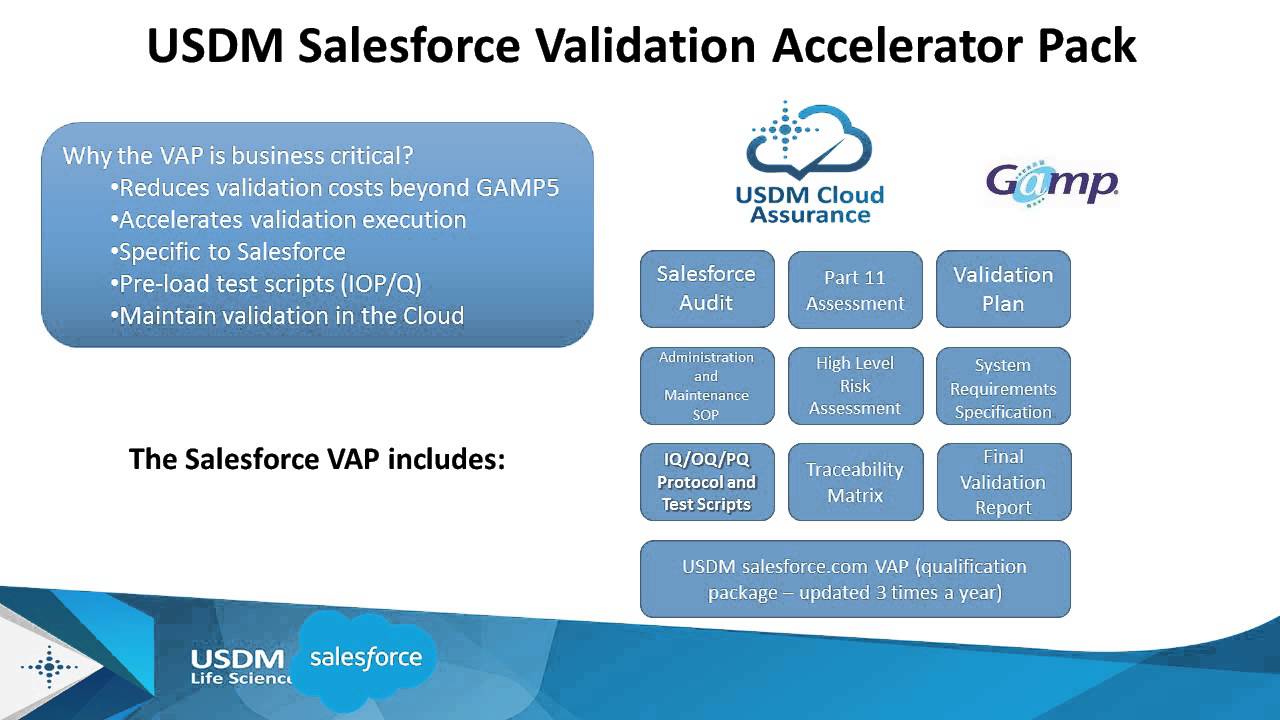 USDM Salesforce Validation Accelerator Pack

Why the VAP is business critical?
•Reduces validation costs beyond GAMP5
•Accelerates validation execution
•Specific to Salesforce
•Pre-load test scripts (IOP/Q)
•Maintain validation in the Cloud

USDM Cloud Assurance

Gamp

Salesforce Audit

Part 11 Assessment

Validation Plan

Administration and Maintenance SOP

High Level Risk Assessment

System Requirements Specification

The Salesforce VAP includes:

IQ/OQ/PQ Protocol and Test Scripts

Traceability Matrix

Final Validation Report

USDM salesforce.com VAP (qualification package – updated 3 times a year)

USDM Life Science

salesforce